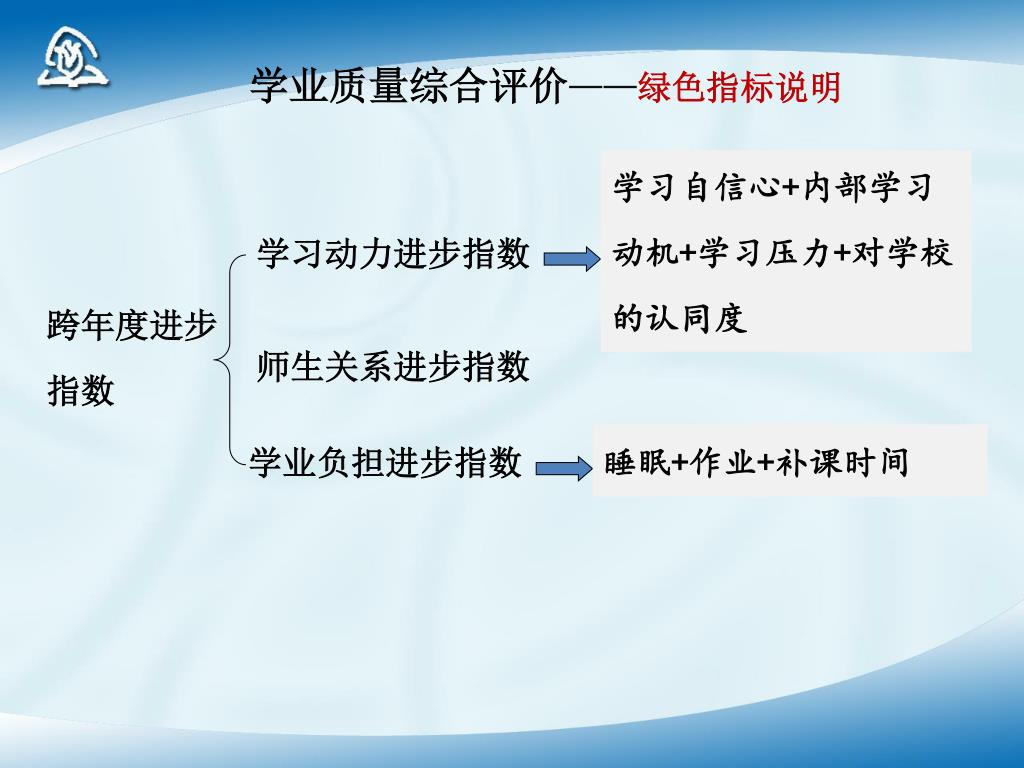 学业质量综合评价——绿色指标说明

跨年度进步指数

学习动力进步指数

学习自信心+内部学习动机+学习压力+对学校的认同度

师生关系进步指数

学业负担进步指数

睡眠+作业+补课时间